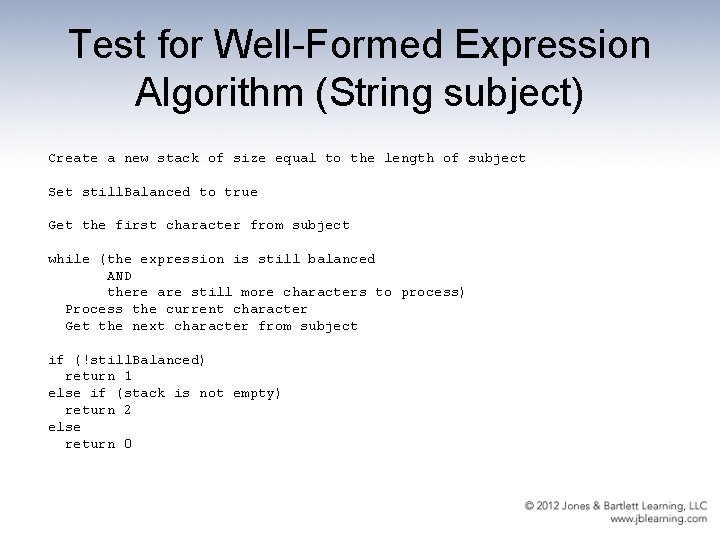 Test for Well-Formed Expression Algorithm (String subject)

Create a new stack of size equal to the length of subject

Set stillBalanced to true

Get the first character from subject

while (the expression is still balanced
       AND
       there are still more characters to process)
  Process the current character
  Get the next character from subject

if (!stillBalanced)
  return 1
else if (stack is not empty)
  return 2
else
  return 0

© 2012 Jones & Bartlett Learning, LLC
www.jblearning.com